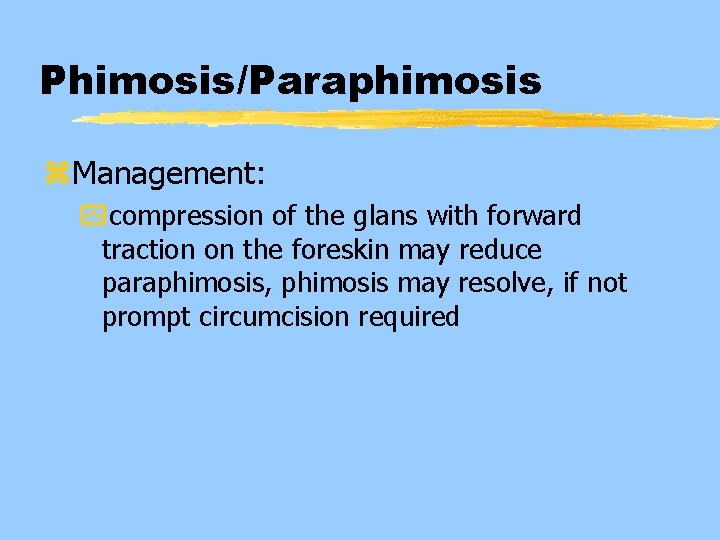 Phimosis/Paraphimosis

Management:

compression of the glans with forward traction on the foreskin may reduce paraphimosis, phimosis may resolve, if not prompt circumcision required